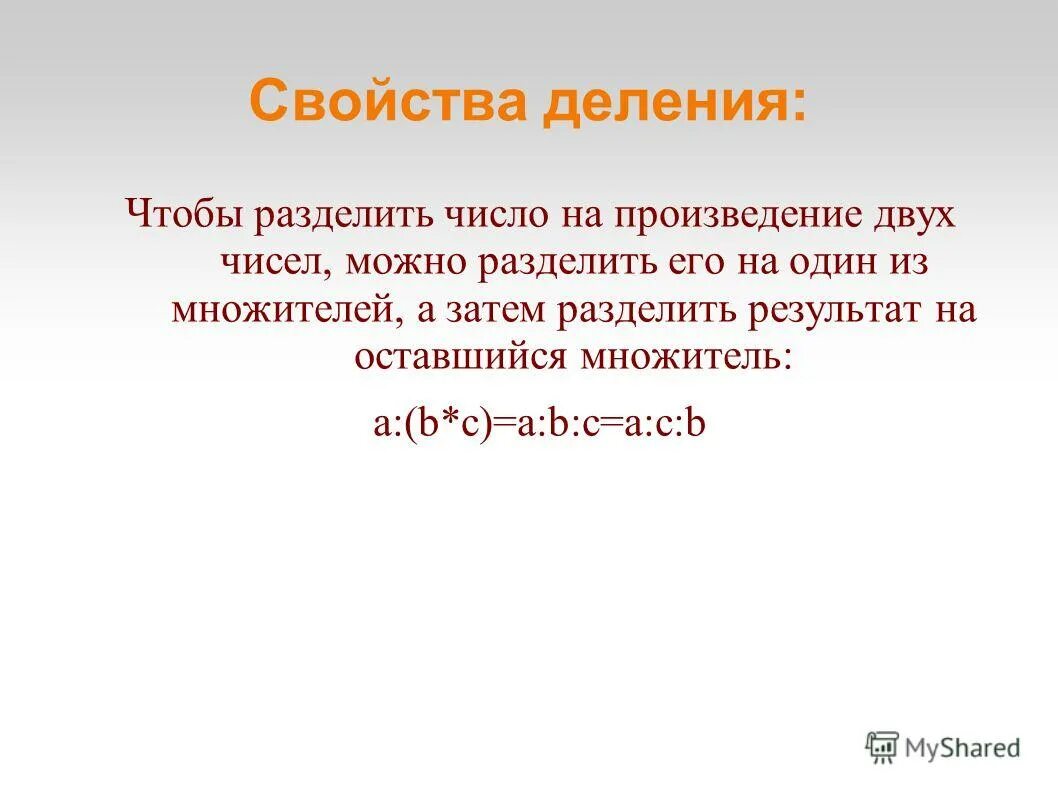 Свойства деления:

Чтобы разделить число на произведение двух чисел, можно разделить его на один из множителей, а затем разделить результат на оставшийся множитель:

$a:(b*c)=a:b:c=a:c:b$

MyShared